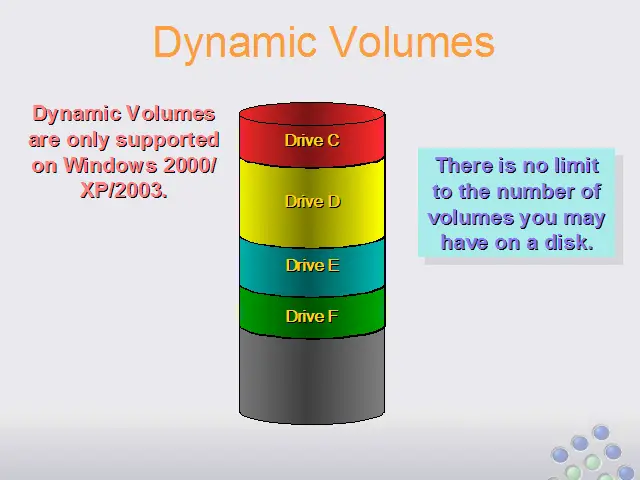 Dynamic Volumes

Dynamic Volumes are only supported on Windows 2000/ XP/2003.

Drive C

Drive D

Drive E

Drive F

There is no limit to the number of volumes you may have on a disk.